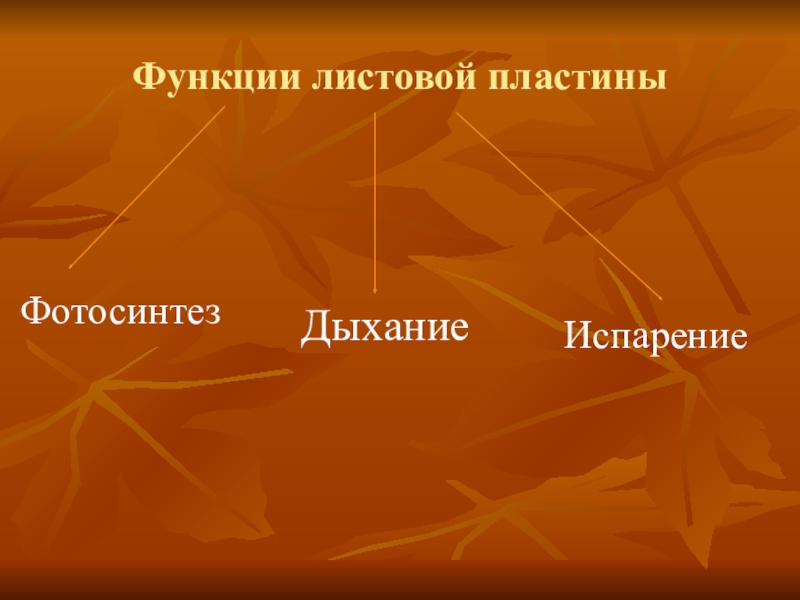 Функции листовой пластины

Фотосинтез

Дыхание

Испарение